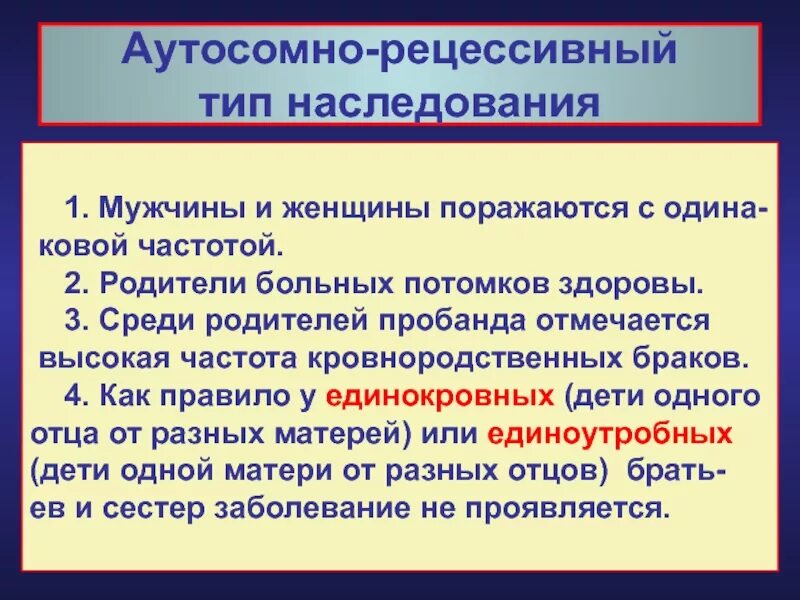 Аутосомно-рецессивный тип наследования

1. Мужчины и женщины поражаются с одинаковой частотой.
2. Родители больных потомков здоровы.
3. Среди родителей пробанда отмечается высокая частота кровнородственных браков.
4. Как правило у единокровных (дети одного отца от разных матерей) или единоутробных (дети одной матери от разных отцов) братьев и сестер заболевание не проявляется.